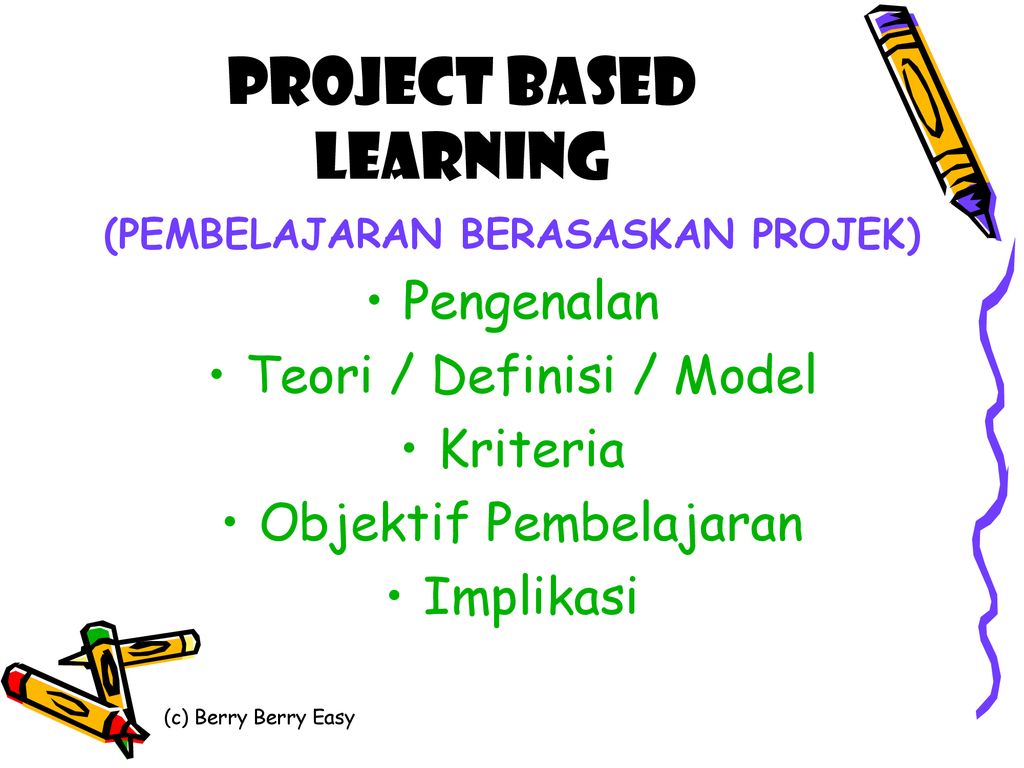 PROJECT BASED LEARNING

(PEMBELAJARAN BERASASKAN PROJEK)

• Pengenalan
• Teori / Definisi / Model
• Kriteria
• Objektif Pembelajaran
• Implikasi

(c) Berry Berry Easy